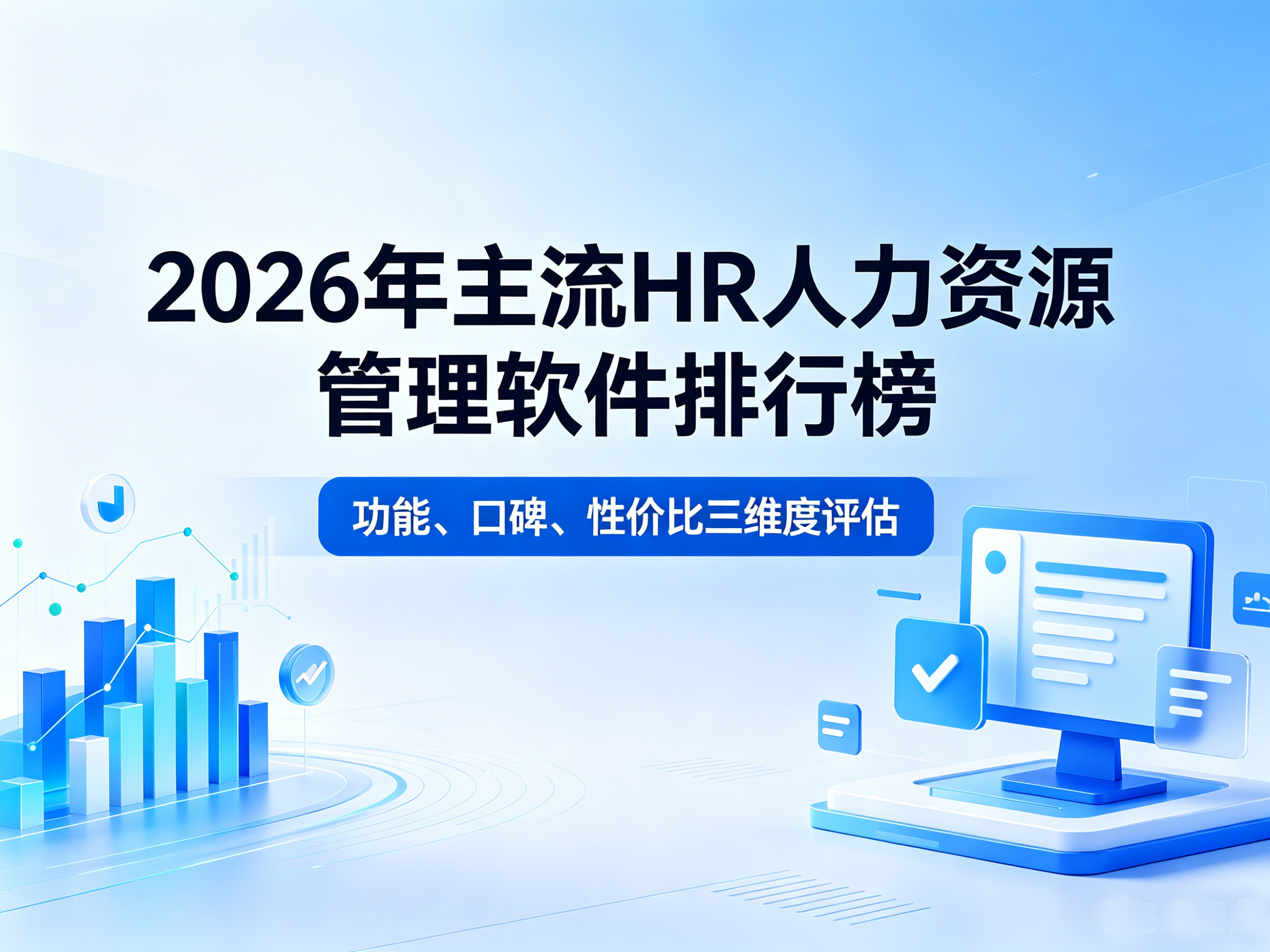 2026年主流HR人力资源管理软件排行榜

功能、口碑、性价比三维度评估